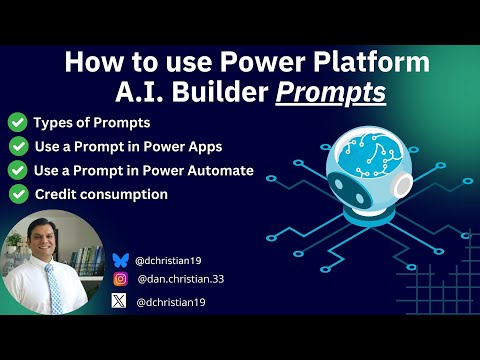 How to use Power Platform A.I. Builder Prompts

Types of Prompts
Use a Prompt in Power Apps
Use a Prompt in Power Automate
Credit consumption

@dchristian19
@dan.christian.33
@dchristian19